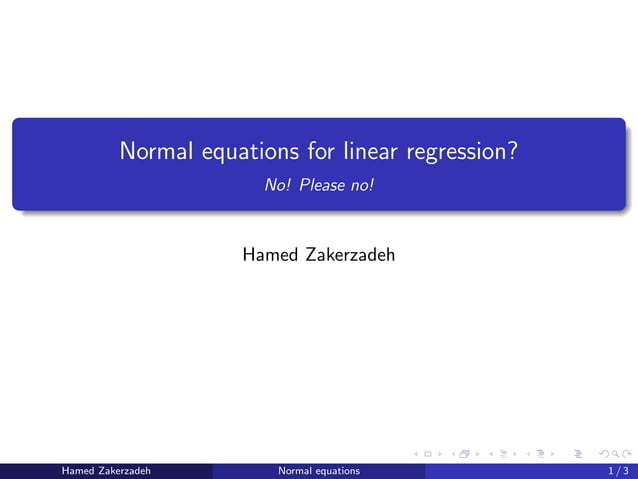 Normal equations for linear regression?

No! Please no!

Hamed Zakerzadeh

Hamed Zakerzadeh Normal equations 1 / 3